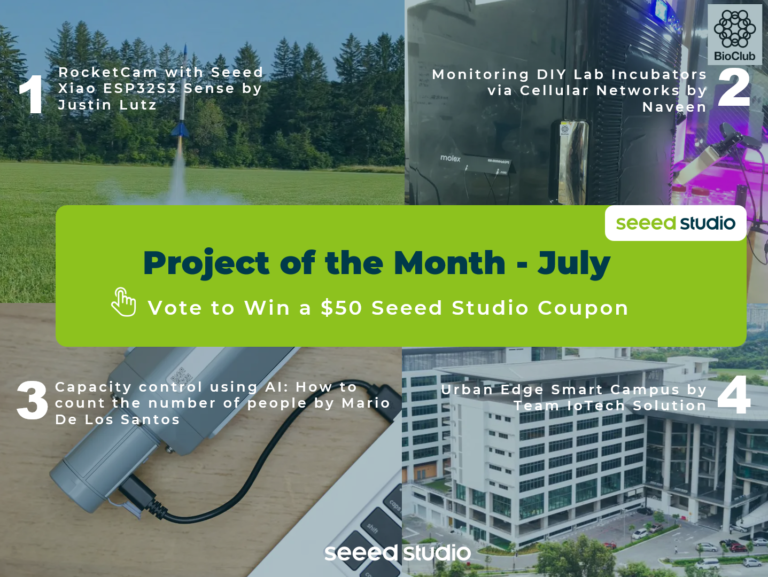 1 RocketCam with Seeed Xiao ESP32S3 Sense by Justin Lutz

BioClub

Monitoring DIY Lab Incubators via Cellular Networks by Naveen 2

molex

seeed studio

Project of the Month - July

Vote to Win a $50 Seeed Studio Coupon

3 Capacity control using AI: How to count the number of people by Mario De Los Santos

Urban Edge Smart Campus by Team IoTech Solution 4

shift

seeed studio